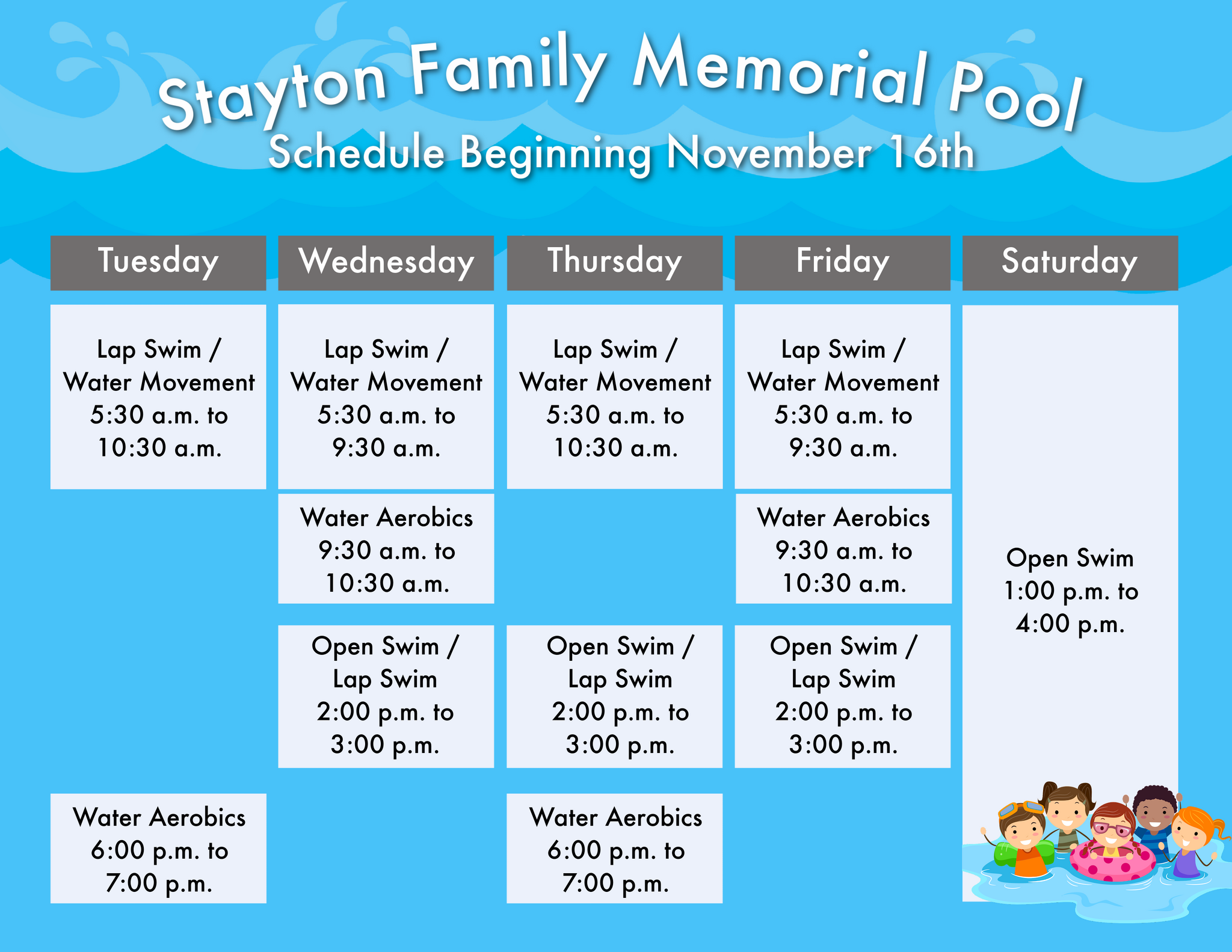 Stayton Family Memorial Pool
Schedule Beginning November 16th

| Tuesday | Wednesday | Thursday | Friday | Saturday |
|---|---|---|---|---|
| Lap Swim / Water Movement 5:30 a.m. to 10:30 a.m. | Lap Swim / Water Movement 5:30 a.m. to 9:30 a.m. | Lap Swim / Water Movement 5:30 a.m. to 10:30 a.m. | Lap Swim / Water Movement 5:30 a.m. to 9:30 a.m. | Open Swim 1:00 p.m. to 4:00 p.m. |
| | Water Aerobics 9:30 a.m. to 10:30 a.m. | | Water Aerobics 9:30 a.m. to 10:30 a.m. | |
| | Open Swim / Lap Swim 2:00 p.m. to 3:00 p.m. | Open Swim / Lap Swim 2:00 p.m. to 3:00 p.m. | Open Swim / Lap Swim 2:00 p.m. to 3:00 p.m. | |
| Water Aerobics 6:00 p.m. to 7:00 p.m. | | Water Aerobics 6:00 p.m. to 7:00 p.m. | | |